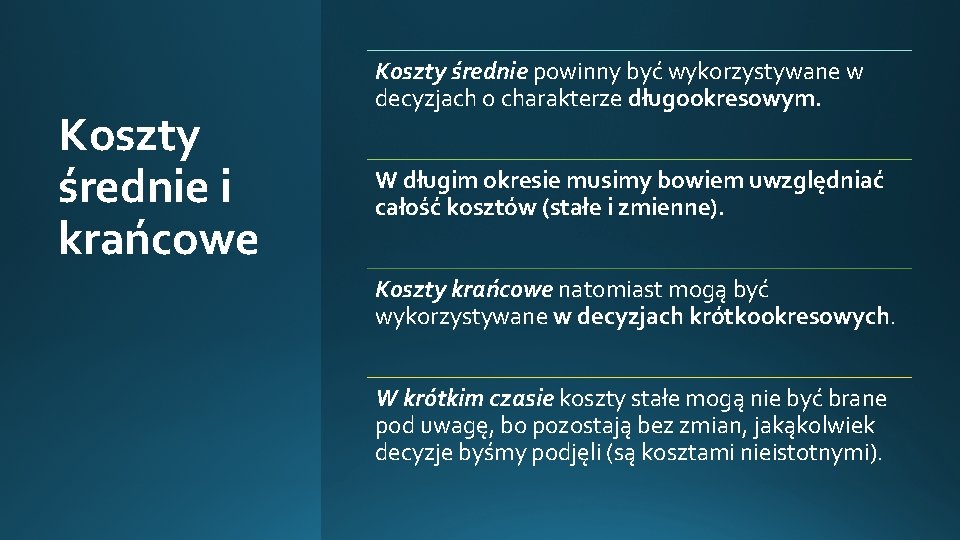 Koszty średnie i krańcowe

Koszty średnie powinny być wykorzystywane w decyzjach o charakterze długookresowym.

W długim okresie musimy bowiem uwzględniać całość kosztów (stałe i zmienne).

Koszty krańcowe natomiast mogą być wykorzystywane w decyzjach krótkookresowych.

W krótkim czasie koszty stałe mogą nie być brane pod uwagę, bo pozostają bez zmian, jakąkolwiek decyzje byśmy podjęli (są kosztami nieistotnymi).